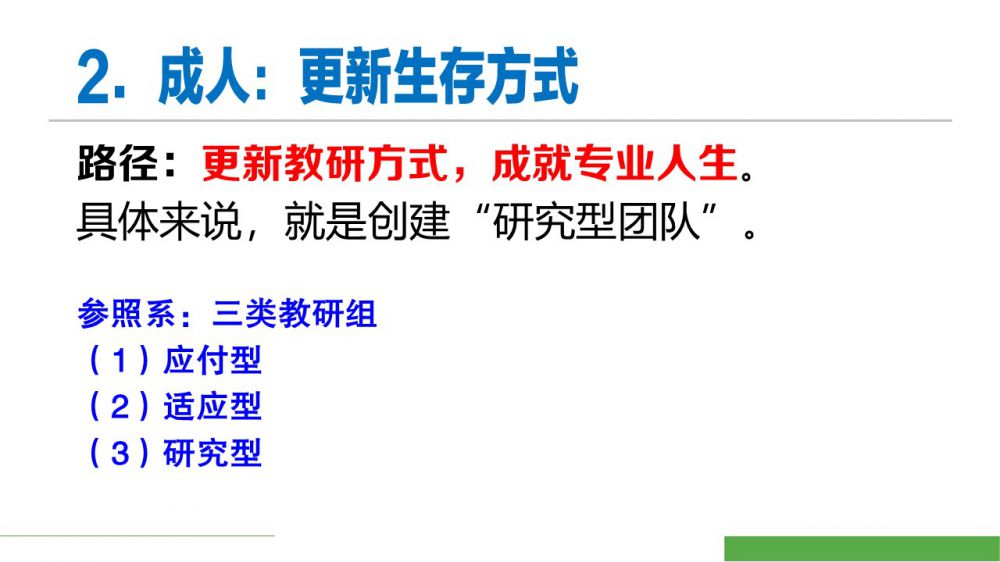 2. 成人：更新生存方式

路径：更新教研方式，成就专业人生。
具体来说，就是创建“研究型团队”。

参照系：三类教研组
（1）应付型
（2）适应型
（3）研究型